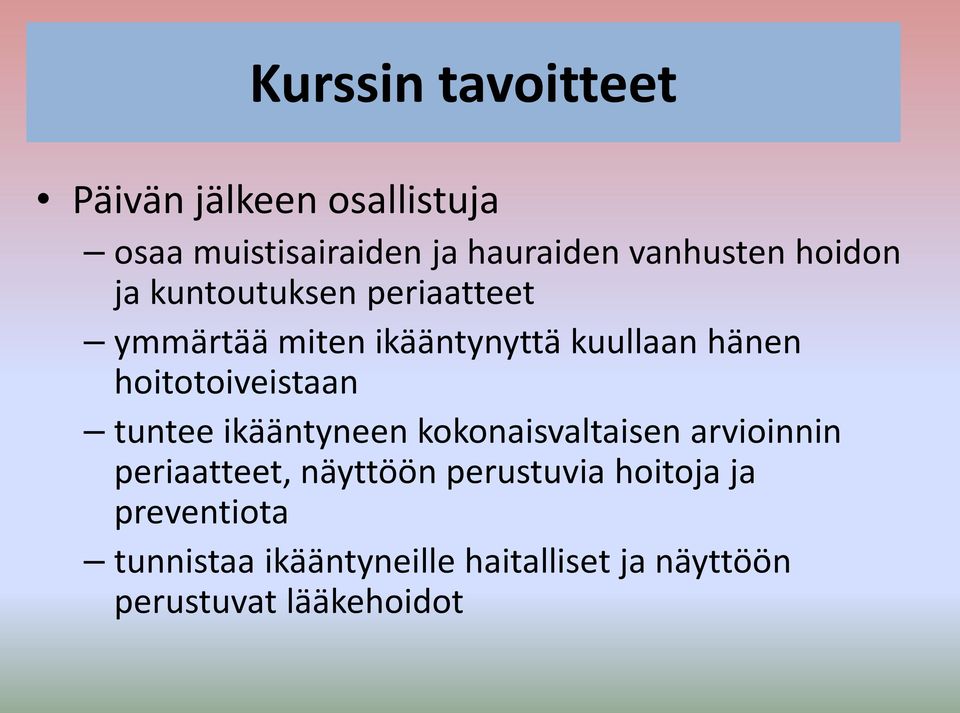 Kurssin tavoitteet

• Päivän jälkeen osallistuja
 – osaa muistisairaiden ja hauraiden vanhusten hoidon ja kuntoutuksen periaatteet
 – ymmärtää miten ikääntynyttä kuullaan hänen hoitotoiveistaan
 – tuntee ikääntyneen kokonaisvaltaisen arvioinnin periaatteet, näyttöön perustuvia hoitoja ja preventiota
 – tunnistaa ikääntyneille haitalliset ja näyttöön perustuvat lääkehoidot